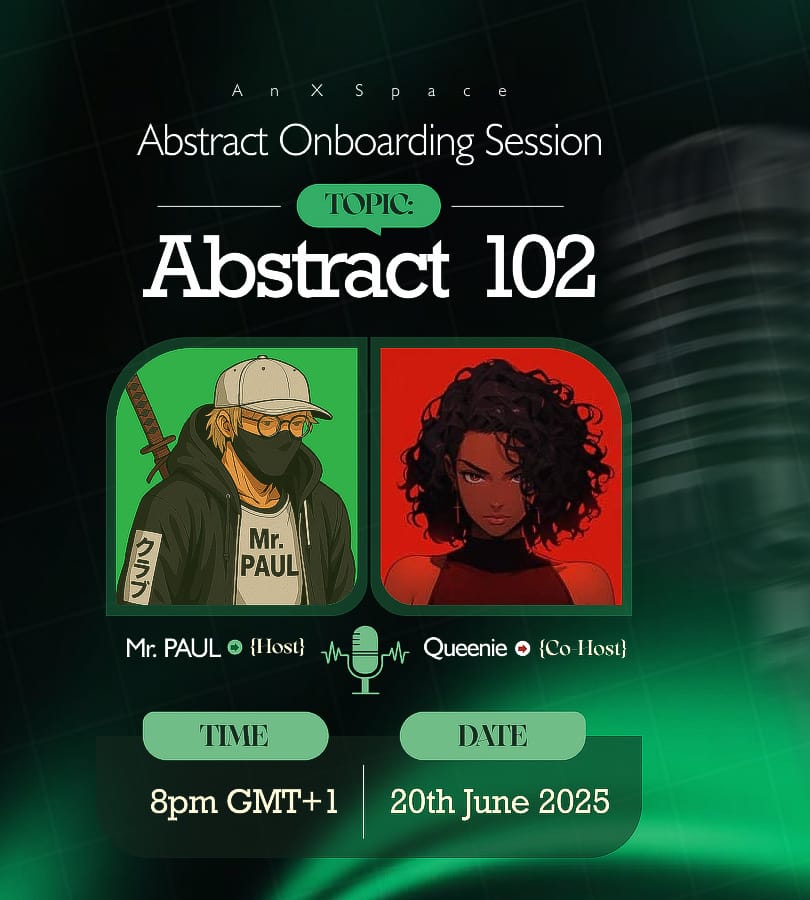 An X Space
Abstract Onboarding Session
TOPIC:
Abstract 102

クラブ
Mr. PAUL

Mr. PAUL {Host}
Queenie {Co-Host}

TIME
8pm GMT+1

DATE
20th June 2025